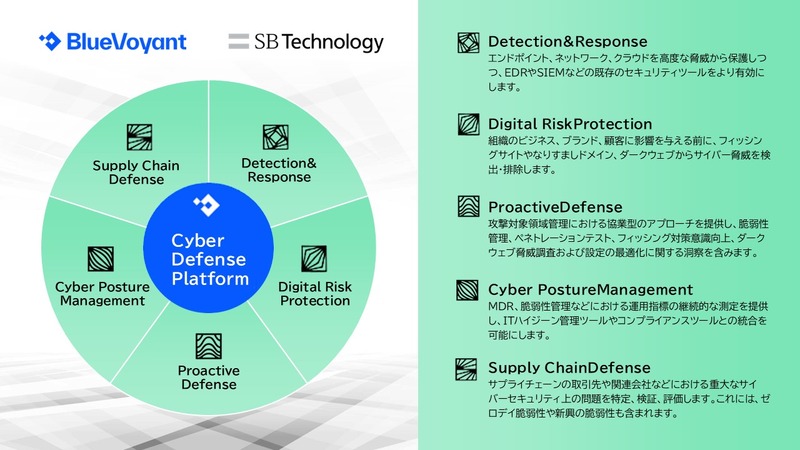 BlueVoyant

SB Technology

Supply Chain Defense

Detection& Response

Cyber Defense Platform

Cyber Posture Management

Digital Risk Protection

Proactive Defense

Detection&Response
エンドポイント、ネットワーク、クラウドを高度な脅威から保護しつつ、EDRやSIEMなどの既存のセキュリティツールをより有効にします。

Digital RiskProtection
組織のビジネス、ブランド、顧客に影響を与える前に、フィッシングサイトやなりすましドメイン、ダークウェブからサイバー脅威を検出・排除します。

ProactiveDefense
攻撃対象領域管理における協業型のアプローチを提供し、脆弱性管理、ペネトレーションテスト、フィッシング対策意識向上、ダークウェブ脅威調査および設定の最適化に関する洞察を含みます。

Cyber PostureManagement
MDR、脆弱性管理などにおける運用指標の継続的な測定を提供し、ITハイジーン管理ツールやコンプライアンスツールとの統合を可能にします。

Supply ChainDefense
サプライチェーンの取引先や関連会社などにおける重大なサイバーセキュリティ上の問題を特定、検証、評価します。これには、ゼロデイ脆弱性や新興の脆弱性も含まれます。